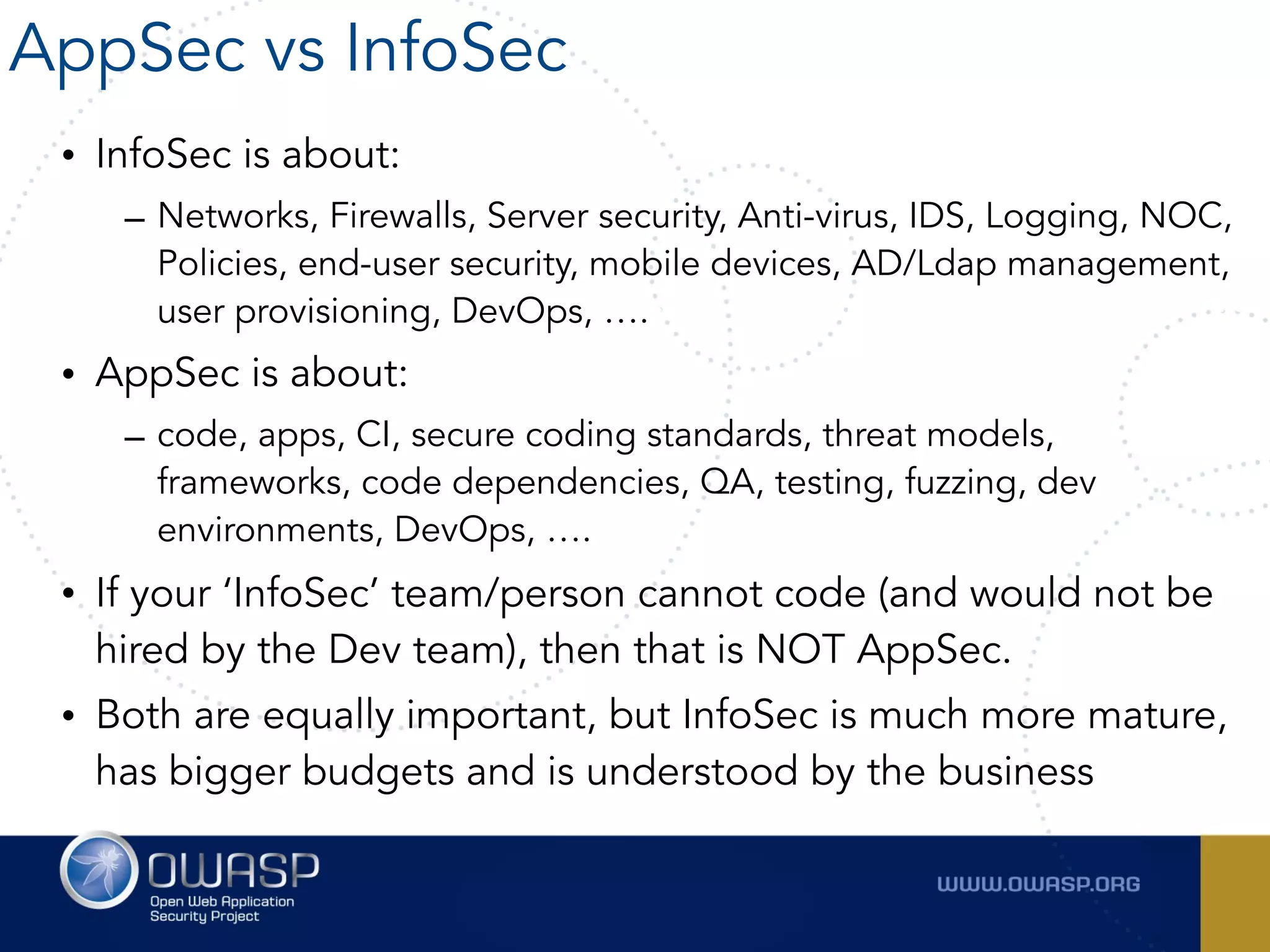 AppSec vs InfoSec

• InfoSec is about:
– Networks, Firewalls, Server security, Anti-virus, IDS, Logging, NOC, Policies, end-user security, mobile devices, AD/Ldap management, user provisioning, DevOps, ….
• AppSec is about:
– code, apps, CI, secure coding standards, threat models, frameworks, code dependencies, QA, testing, fuzzing, dev environments, DevOps, ….
• If your ‘InfoSec’ team/person cannot code (and would not be hired by the Dev team), then that is NOT AppSec.
• Both are equally important, but InfoSec is much more mature, has bigger budgets and is understood by the business

OWASP
Open Web Application Security Project

WWW.OWASP.ORG